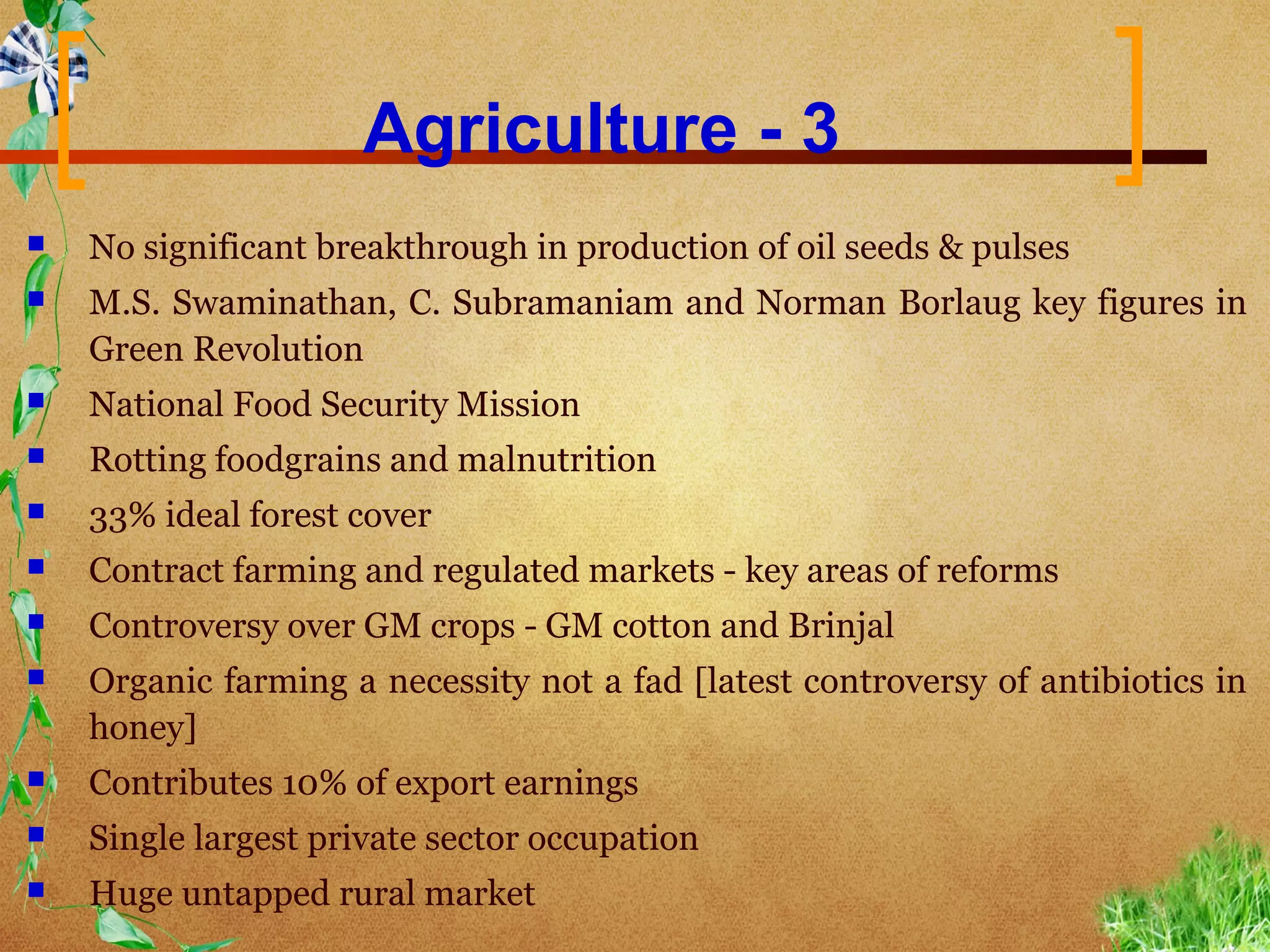 Agriculture - 3

- No significant breakthrough in production of oil seeds & pulses
- M.S. Swaminathan, C. Subramaniam and Norman Borlaug key figures in Green Revolution
- National Food Security Mission
- Rotting foodgrains and malnutrition
- 33% ideal forest cover
- Contract farming and regulated markets - key areas of reforms
- Controversy over GM crops - GM cotton and Brinjal
- Organic farming a necessity not a fad [latest controversy of antibiotics in honey]
- Contributes 10% of export earnings
- Single largest private sector occupation
- Huge untapped rural market